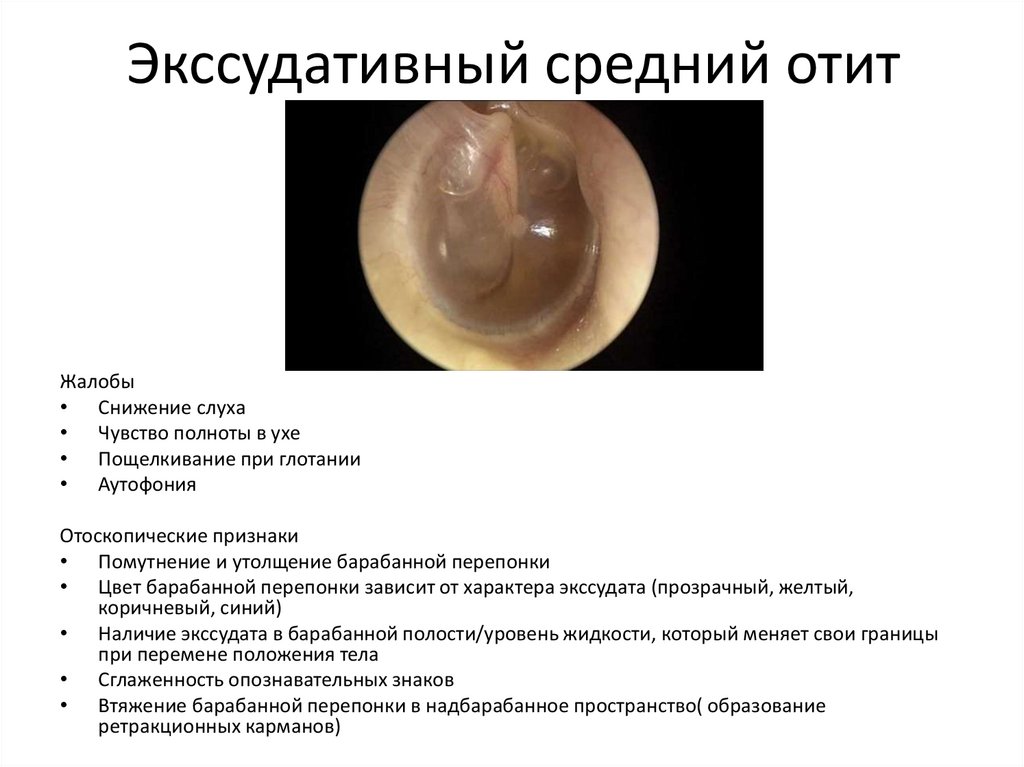 Экссудативный средний отит

Жалобы
• Снижение слуха
• Чувство полноты в ухе
• Пощелкивание при глотании
• Аутофония

Отоскопические признаки
• Помутнение и утолщение барабанной перепонки
• Цвет барабанной перепонки зависит от характера экссудата (прозрачный, желтый, коричневый, синий)
• Наличие экссудата в барабанной полости/уровень жидкости, который меняет свои границы при перемене положения тела
• Сглаженность опознавательных знаков
• Втяжение барабанной перепонки в надбарабанное пространство( образование ретракционных карманов)